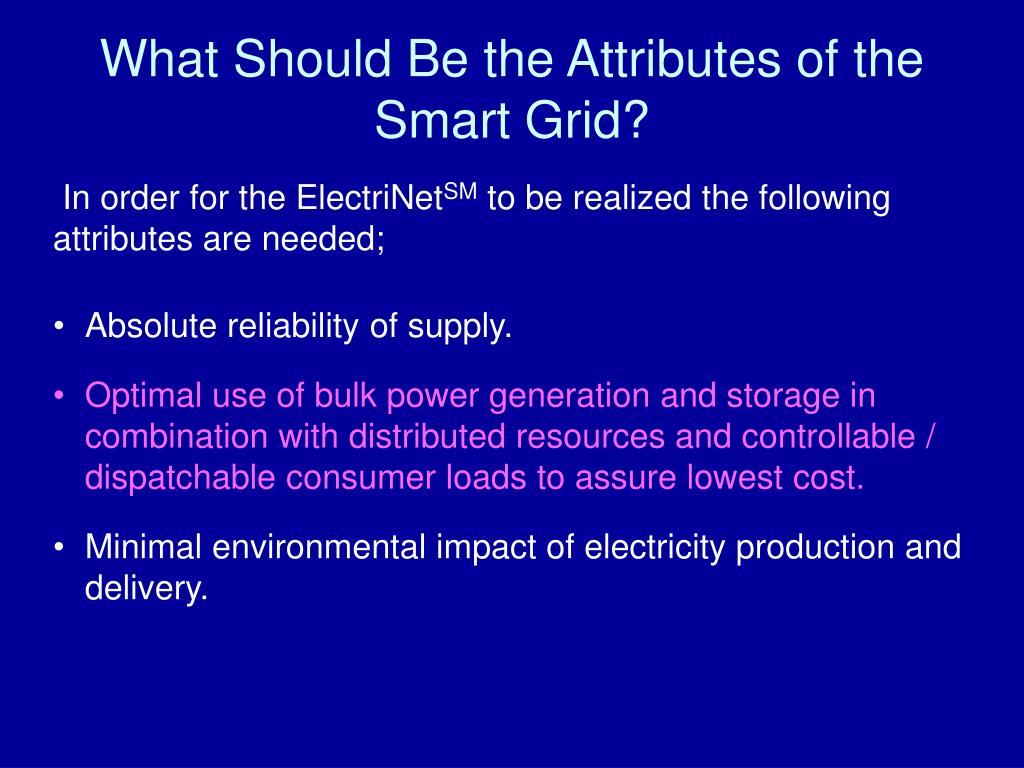 What Should Be the Attributes of the Smart Grid?

In order for the ElectriNet$^{SM}$ to be realized the following attributes are needed;

• Absolute reliability of supply.

• Optimal use of bulk power generation and storage in combination with distributed resources and controllable / dispatchable consumer loads to assure lowest cost.

• Minimal environmental impact of electricity production and delivery.